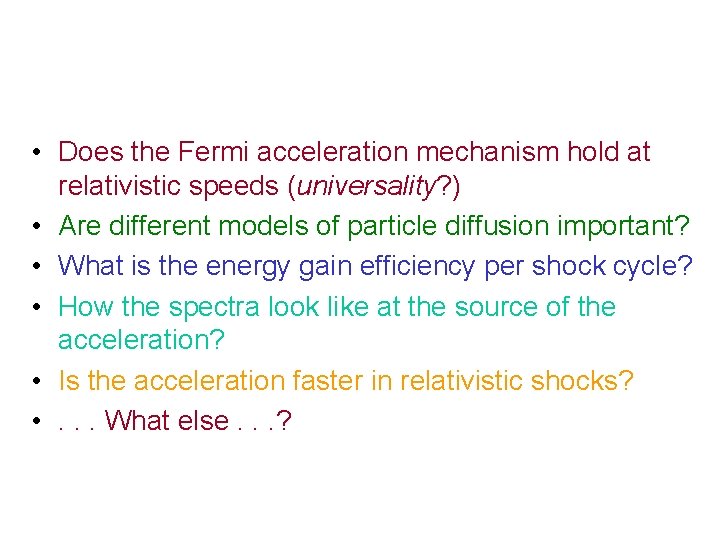 • Does the Fermi acceleration mechanism hold at relativistic speeds (universality?)
• Are different models of particle diffusion important?
• What is the energy gain efficiency per shock cycle?
• How the spectra look like at the source of the acceleration?
• Is the acceleration faster in relativistic shocks?
• . . . What else . . .?